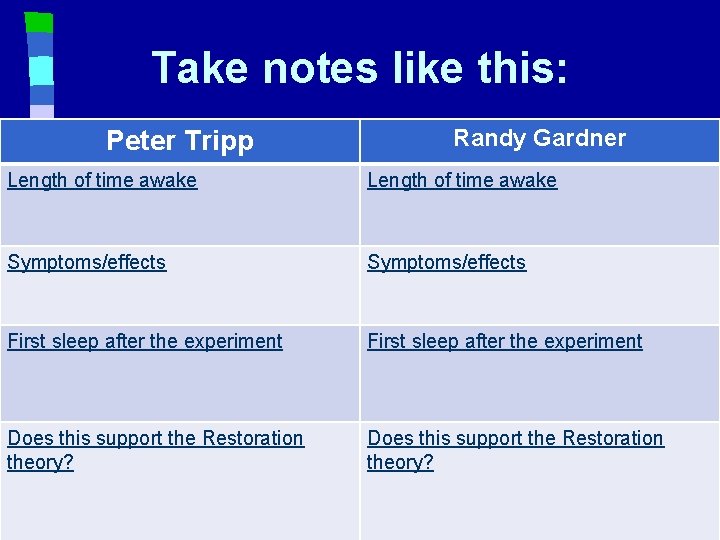 Take notes like this:

| Peter Tripp | Randy Gardner |
|---|---|
| Length of time awake | Length of time awake |
| Symptoms/effects | Symptoms/effects |
| First sleep after the experiment | First sleep after the experiment |
| Does this support the Restoration theory? | Does this support the Restoration theory? |